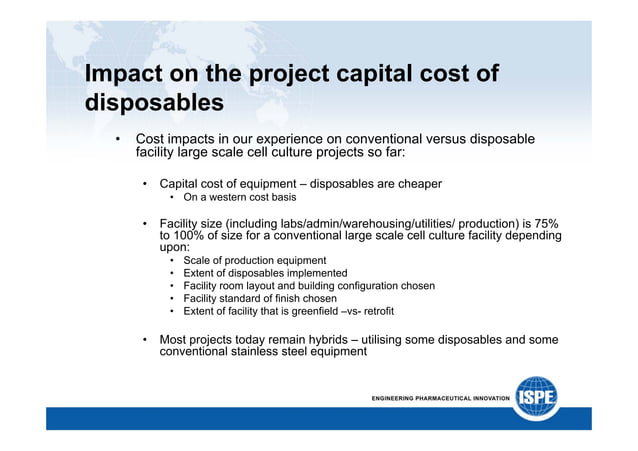 Impact on the project capital cost of disposables

• Cost impacts in our experience on conventional versus disposable facility large scale cell culture projects so far:

• Capital cost of equipment – disposables are cheaper
• On a western cost basis

• Facility size (including labs/admin/warehousing/utilities/ production) is 75% to 100% of size for a conventional large scale cell culture facility depending upon:
• Scale of production equipment
• Extent of disposables implemented
• Facility room layout and building configuration chosen
• Facility standard of finish chosen
• Extent of facility that is greenfield –vs- retrofit

• Most projects today remain hybrids – utilising some disposables and some conventional stainless steel equipment

ENGINEERING PHARMACEUTICAL INNOVATION ISPE